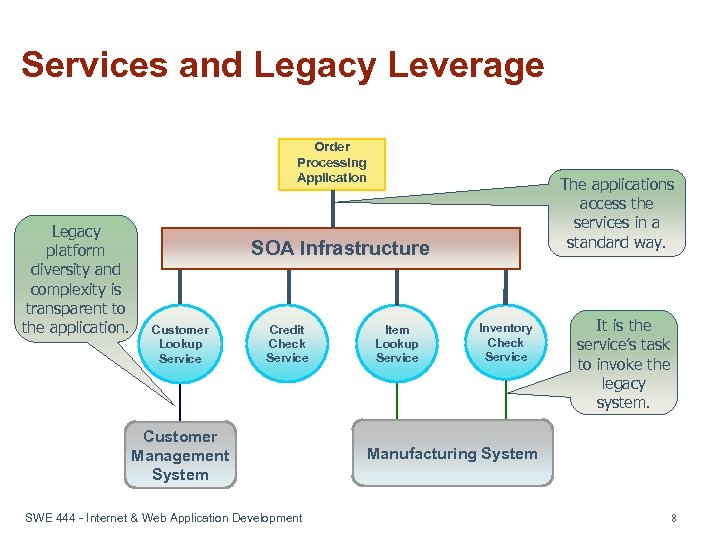 Services and Legacy Leverage

Order Processing Application

The applications access the services in a standard way.

Legacy platform diversity and complexity is transparent to the application.

SOA Infrastructure

Customer Lookup Service

Credit Check Service

Item Lookup Service

Inventory Check Service

It is the service's task to invoke the legacy system.

Customer Management System

Manufacturing System

SWE 444 - Internet & Web Application Development

8